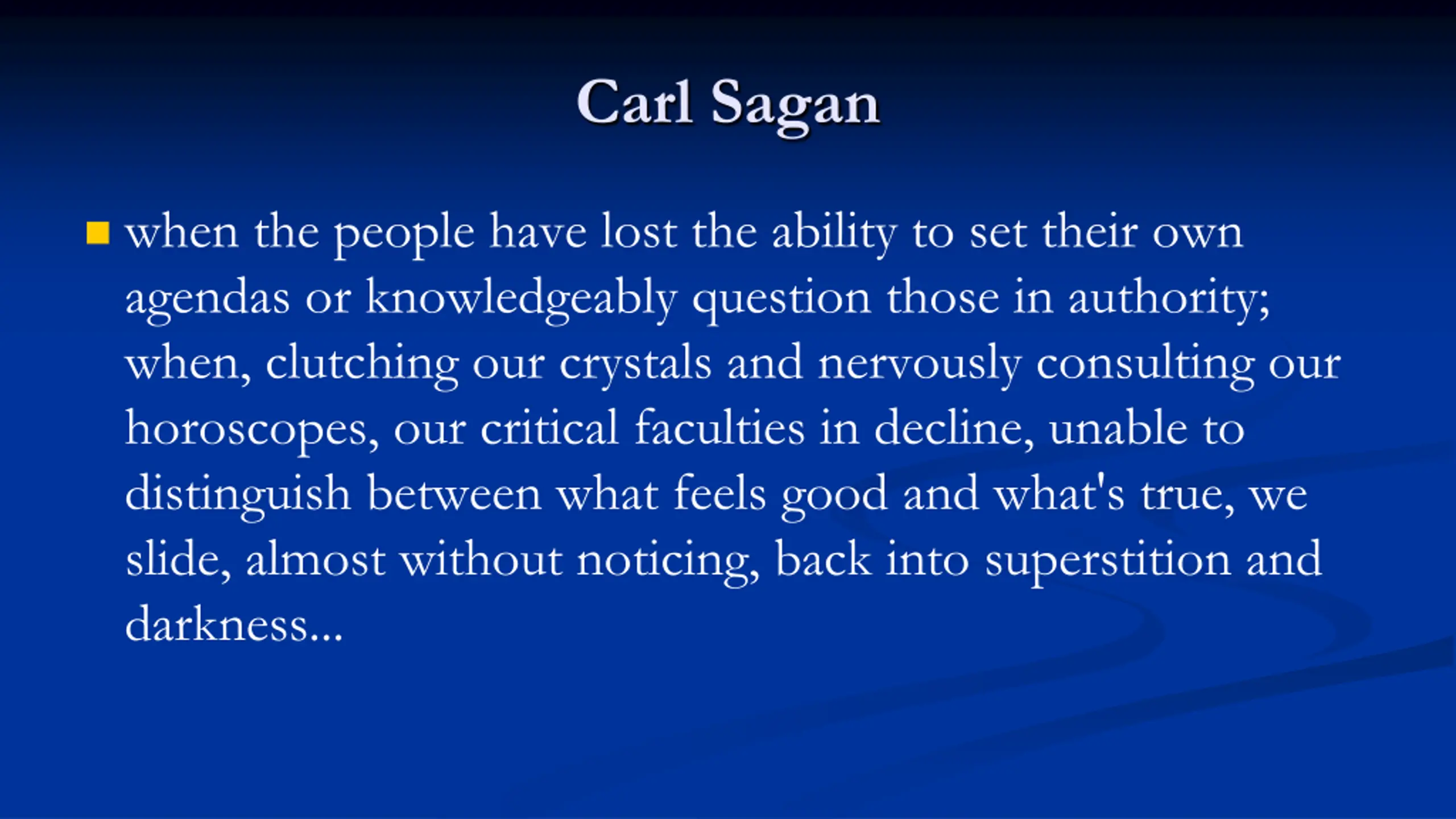 Carl Sagan

when the people have lost the ability to set their own agendas or knowledgeably question those in authority; when, clutching our crystals and nervously consulting our horoscopes, our critical faculties in decline, unable to distinguish between what feels good and what's true, we slide, almost without noticing, back into superstition and darkness...